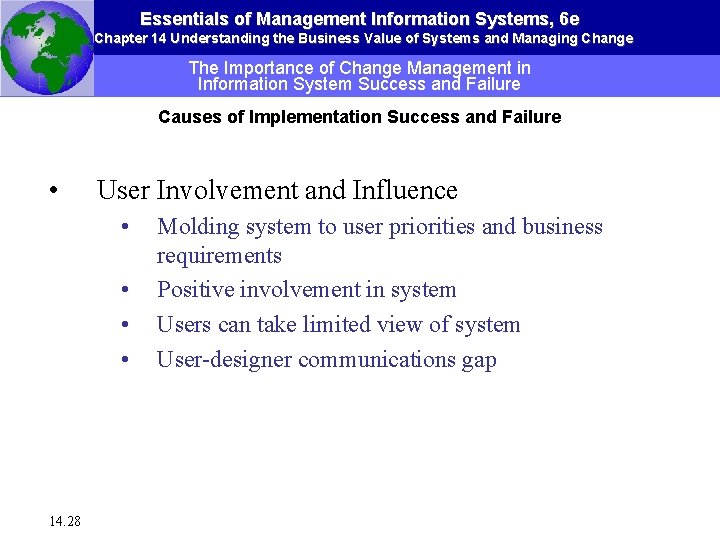 Essentials of Management Information Systems, 6e
Chapter 14 Understanding the Business Value of Systems and Managing Change

The Importance of Change Management in Information System Success and Failure

Causes of Implementation Success and Failure

• User Involvement and Influence
  • Molding system to user priorities and business requirements
  • Positive involvement in system
  • Users can take limited view of system
  • User-designer communications gap

14.28